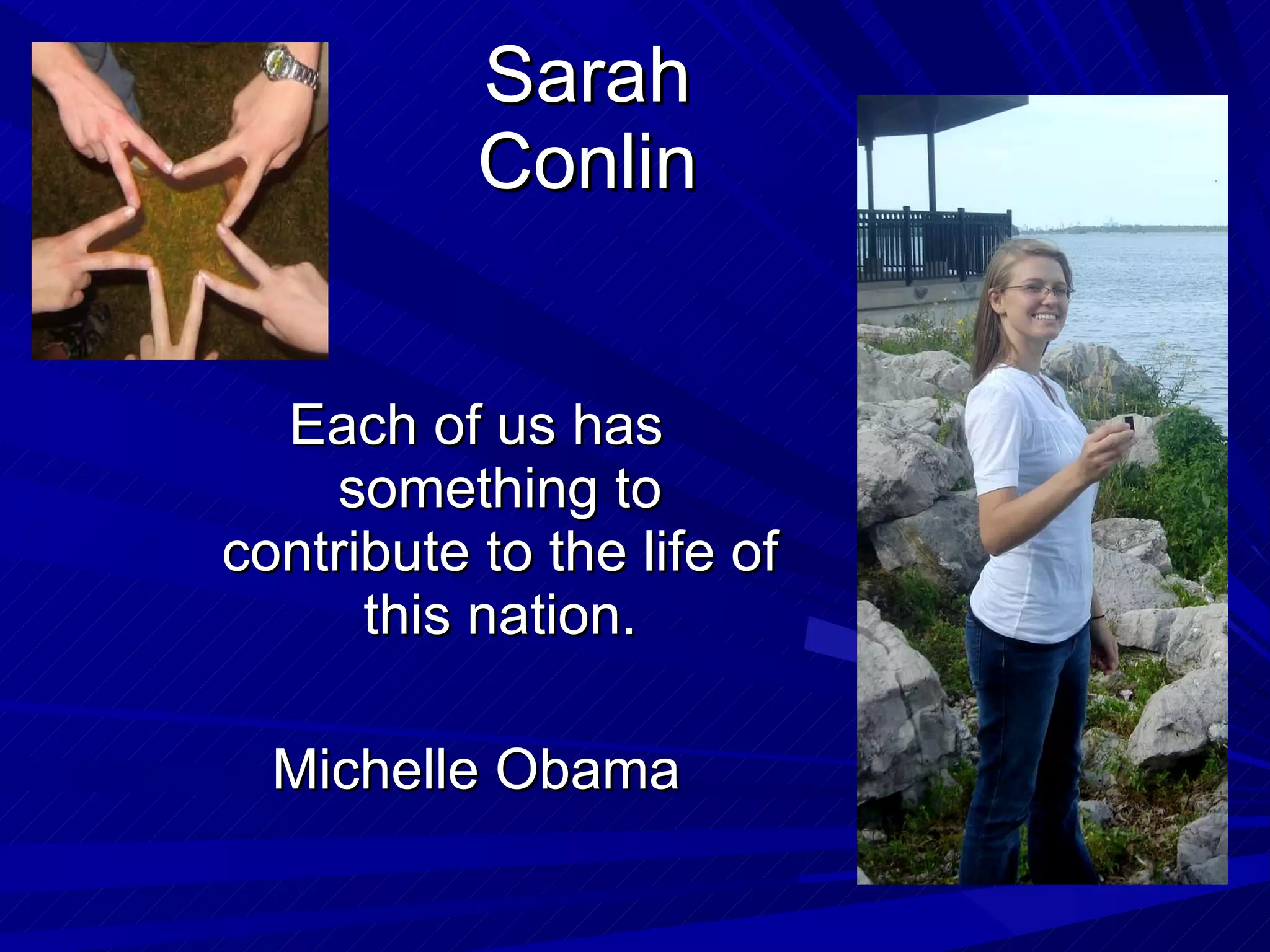 Sarah Conlin

Each of us has something to contribute to the life of this nation.

Michelle Obama